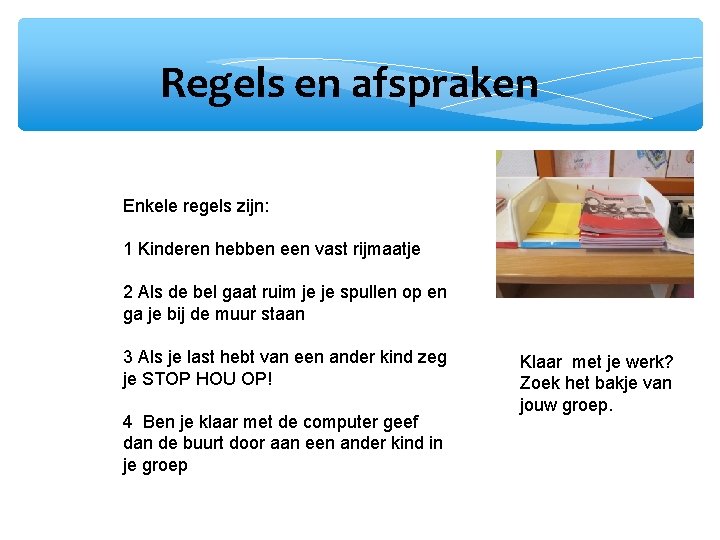 Regels en afspraken

Enkele regels zijn:

1 Kinderen hebben een vast rijmaatje

2 Als de bel gaat ruim je je spullen op en ga je bij de muur staan

3 Als je last hebt van een ander kind zeg je STOP HOU OP!

4 Ben je klaar met de computer geef dan de buurt door aan een ander kind in je groep

Klaar met je werk? Zoek het bakje van jouw groep.